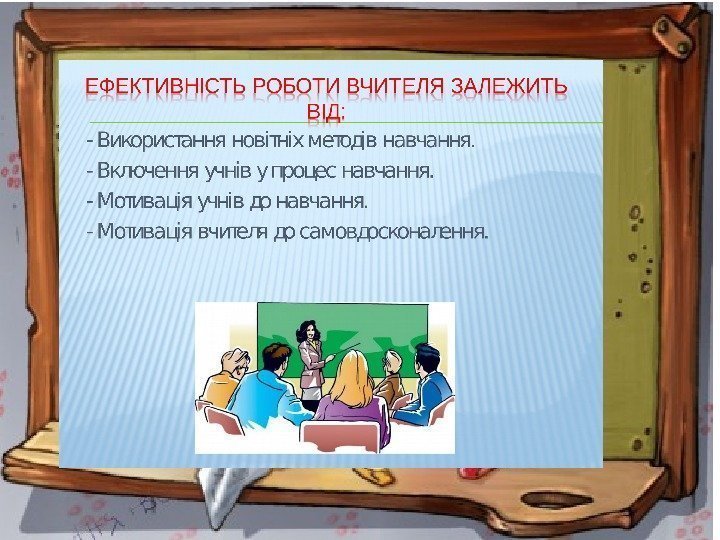 ЕФЕКТИВНІСТЬ РОБОТИ ВЧИТЕЛЯ ЗАЛЕЖИТЬ ВІД:

- Використання новітніх методів навчання.
- Включення учнів у процес навчання.
- Мотивація учнів до навчання.
- Мотивація вчителя до самовдосконалення.